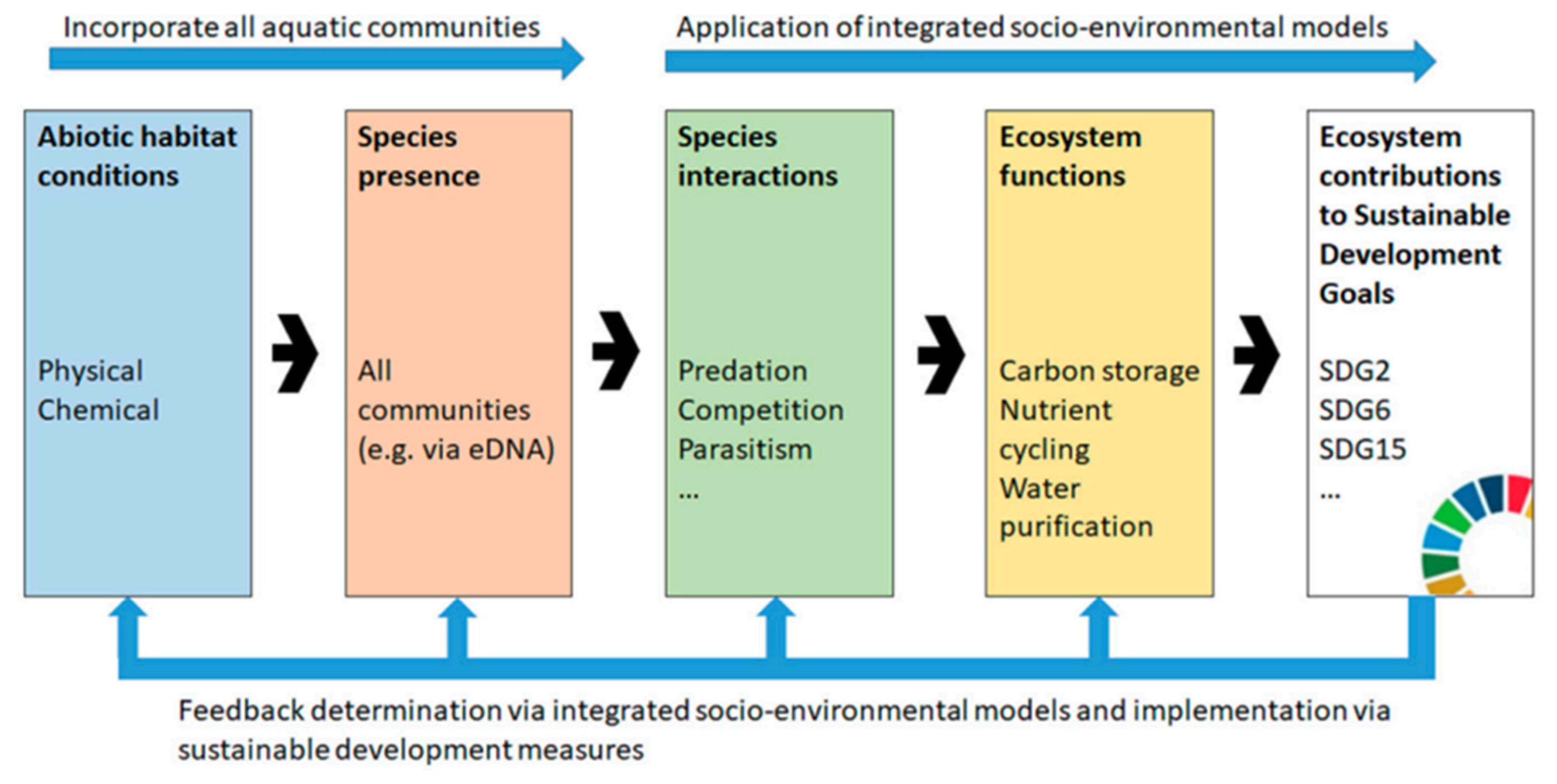 Incorporate all aquatic communities

Application of integrated socio-environmental models

Abiotic habitat conditions

Physical
Chemical

Species presence

All communities (e.g. via eDNA)

Species interactions

Predation
Competition
Parasitism
...

Ecosystem functions

Carbon storage
Nutrient cycling
Water purification

Ecosystem contributions to Sustainable Development Goals

SDG2
SDG6
SDG15
...

Feedback determination via integrated socio-environmental models and implementation via sustainable development measures